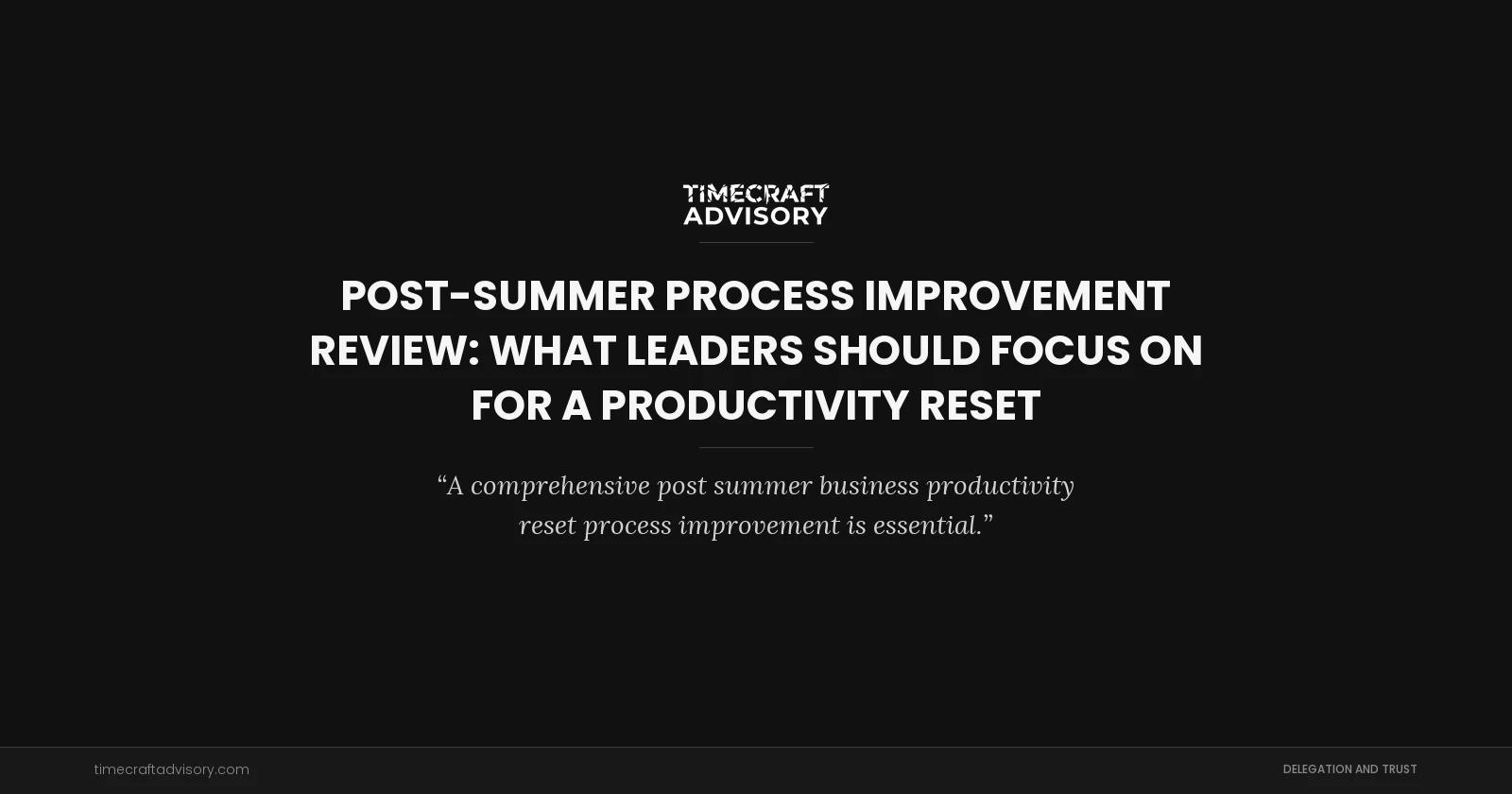 TIMECRAFT ADVISORY

POST-SUMMER PROCESS IMPROVEMENT REVIEW: WHAT LEADERS SHOULD FOCUS ON FOR A PRODUCTIVITY RESET

“A comprehensive post summer business productivity reset process improvement is essential.”

timecraftadvisory.com

DELEGATION AND TRUST